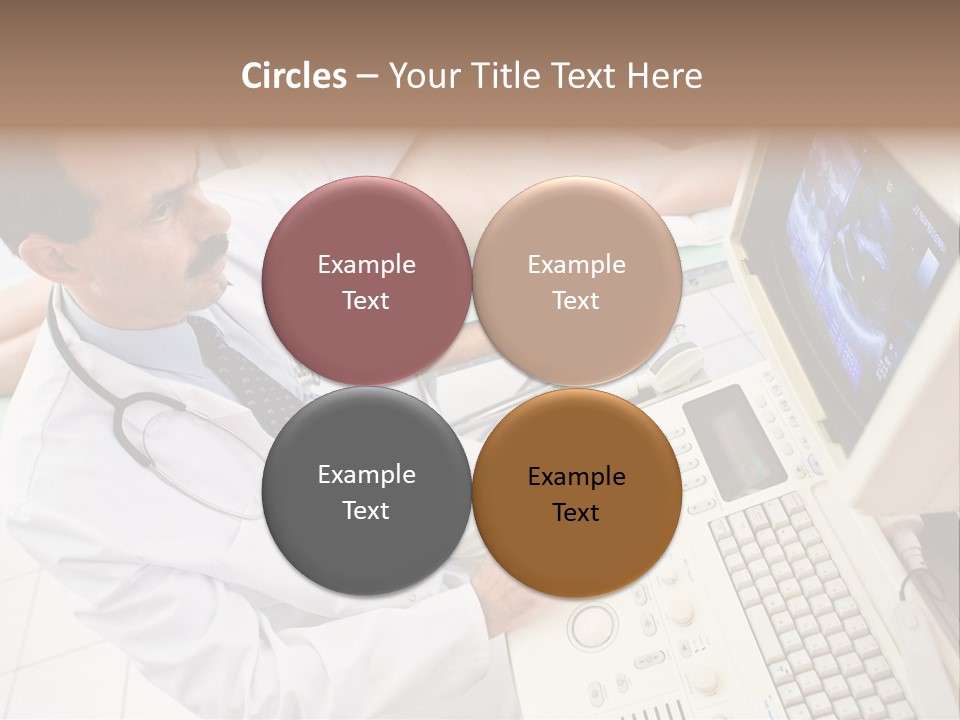 Circles – Your Title Text Here

Example Text

Example Text

Example Text

Example Text